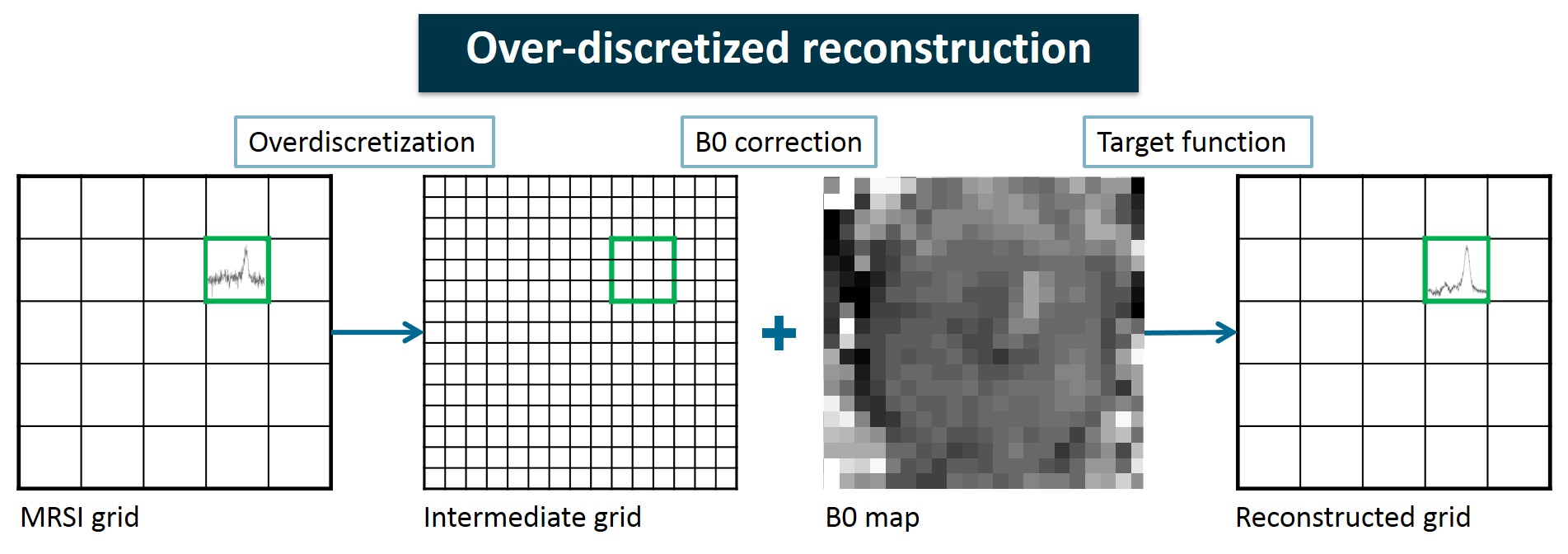 Over-discretized reconstruction

Overdiscretization

B0 correction

Target function

+

MRSI grid

Intermediate grid

B0 map

Reconstructed grid